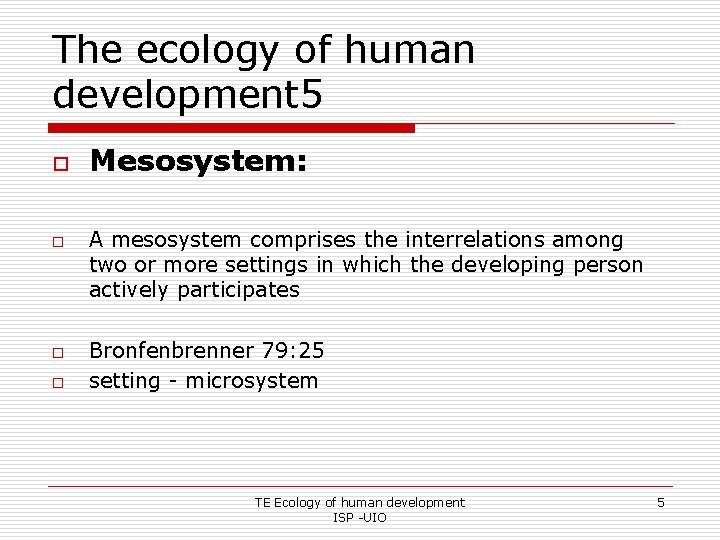 The ecology of human development5

Mesosystem:

A mesosystem comprises the interrelations among two or more settings in which the developing person actively participates

Bronfenbrenner 79:25

setting - microsystem

TE Ecology of human development
ISP -UIO

5